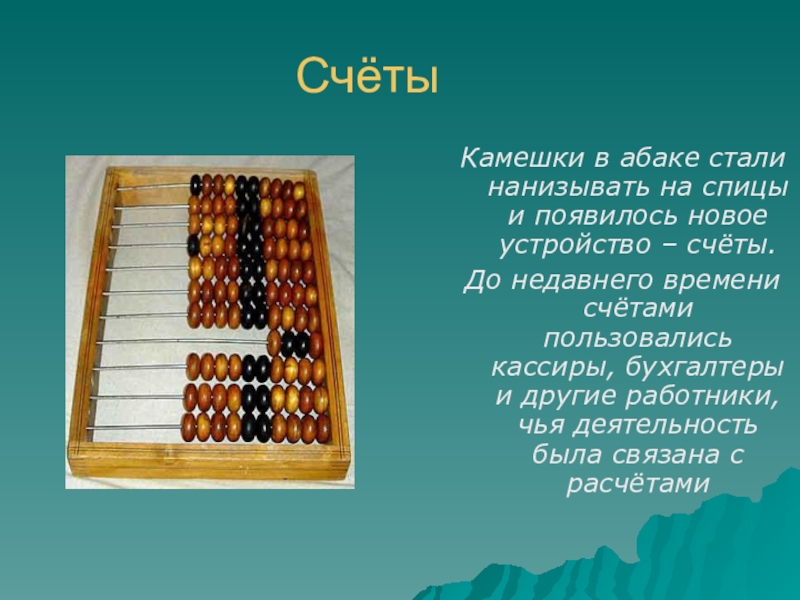 Счёты

Камешки в абаке стали нанизывать на спицы и появилось новое устройство – счёты.

До недавнего времени счётами пользовались кассиры, бухгалтеры и другие работники, чья деятельность была связана с расчётами